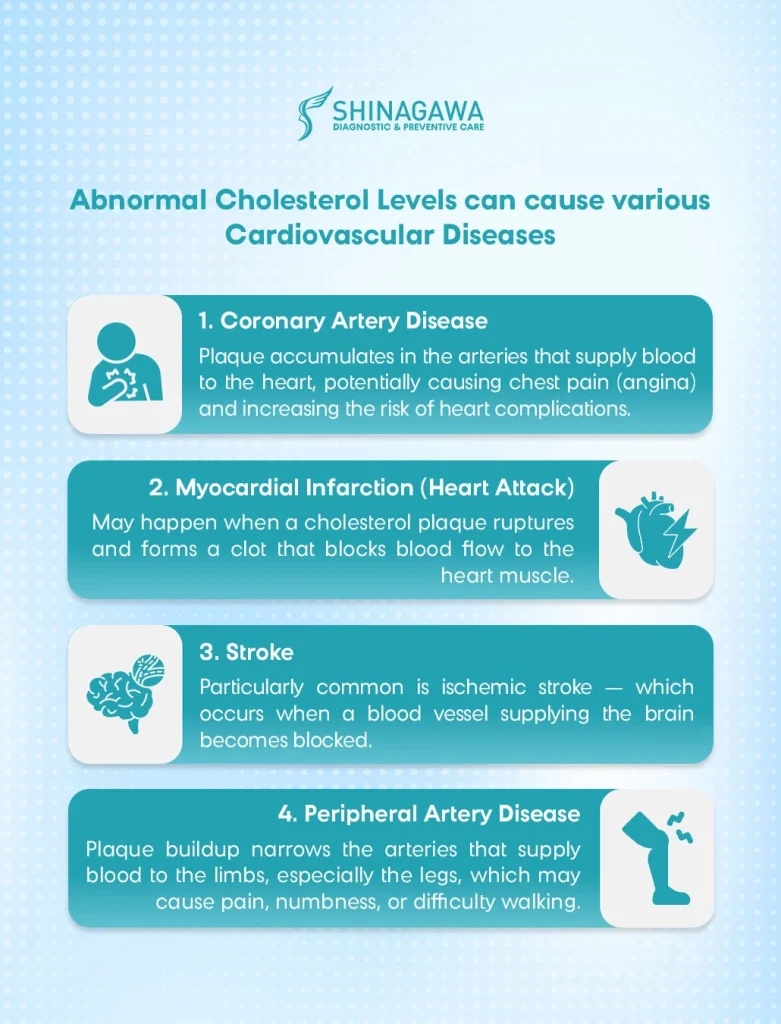 SHINAGAWA
DIAGNOSTIC & PREVENTIVE CARE

Abnormal Cholesterol Levels can cause various Cardiovascular Diseases

1. Coronary Artery Disease
Plaque accumulates in the arteries that supply blood to the heart, potentially causing chest pain (angina) and increasing the risk of heart complications.

2. Myocardial Infarction (Heart Attack)
May happen when a cholesterol plaque ruptures and forms a clot that blocks blood flow to the heart muscle.

3. Stroke
Particularly common is ischemic stroke — which occurs when a blood vessel supplying the brain becomes blocked.

4. Peripheral Artery Disease
Plaque buildup narrows the arteries that supply blood to the limbs, especially the legs, which may cause pain, numbness, or difficulty walking.